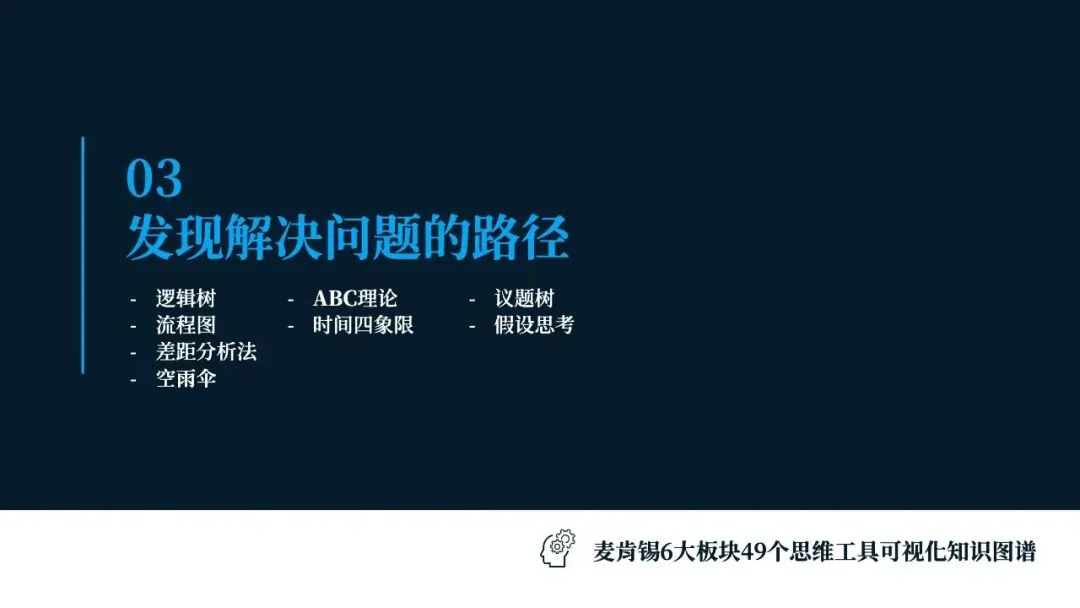 03
发现解决问题的路径

- 逻辑树
- 流程图
- 差距分析法
- 空雨伞

- ABC理论
- 时间四象限

- 议题树
- 假设思考

麦肯锡6大板块49个思维工具可视化知识图谱